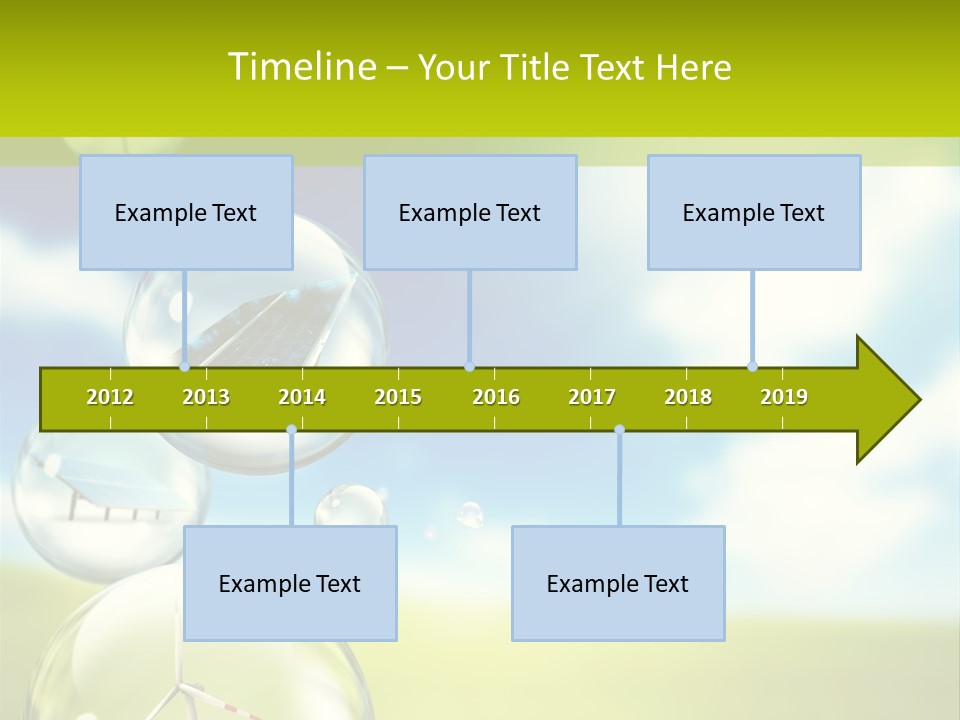 Timeline – Your Title Text Here

Example Text

Example Text

Example Text

2012 2013 2014 2015 2016 2017 2018 2019

Example Text

Example Text